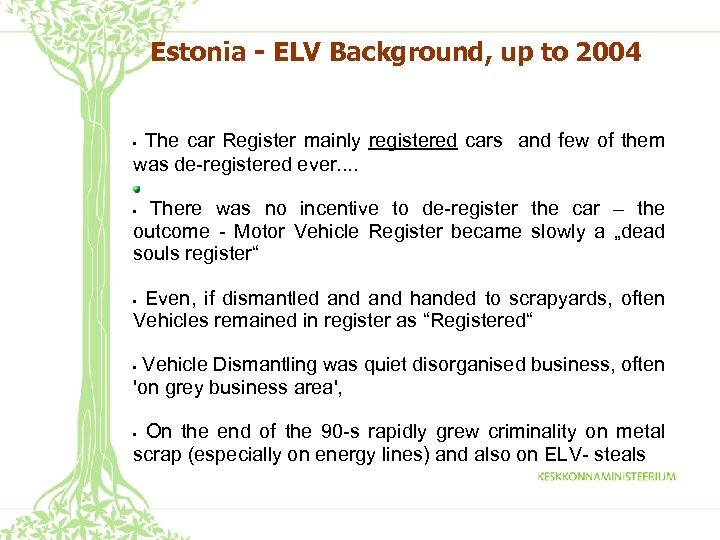 Estonia - ELV Background, up to 2004

▪ The car Register mainly registered cars and few of them was de-registered ever....

▪ There was no incentive to de-register the car – the outcome - Motor Vehicle Register became slowly a „dead souls register“

▪ Even, if dismantled and and handed to scrapyards, often Vehicles remained in register as “Registered“

▪ Vehicle Dismantling was quiet disorganised business, often 'on grey business area',

▪ On the end of the 90-s rapidly grew criminality on metal scrap (especially on energy lines) and also on ELV- steals

KESKKONNAMINISTEERIUM